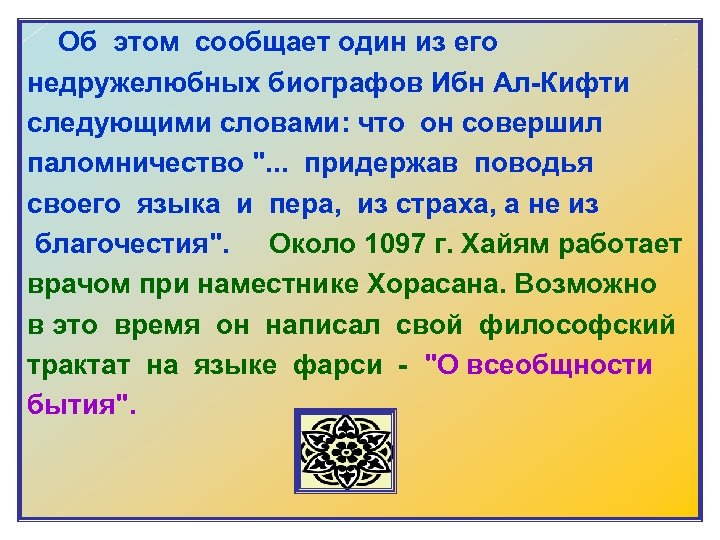 Об этом сообщает один из его недружелюбных биографов Ибн Ал-Кифти следующими словами: что он совершил паломничество "... придержав поводья своего языка и пера, из страха, а не из благочестия". Около 1097 г. Хайям работает врачом при наместнике Хорасана. Возможно в это время он написал свой философский трактат на языке фарси - "О всеобщности бытия".